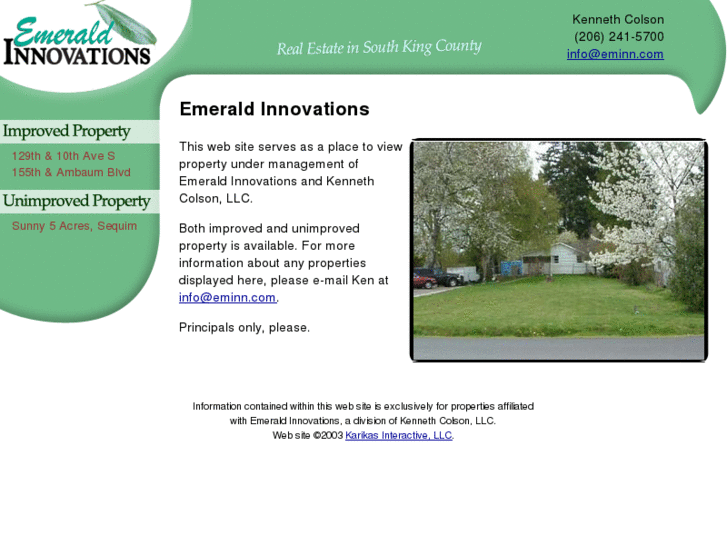 Emerald
INNOVATIONS

Real Estate in South King County

Kenneth Colson
(206) 241-5700
info@eminn.com

Improved Property
129th & 10th Ave S
155th & Ambaum Blvd

Unimproved Property
Sunny 5 Acres, Sequim

Emerald Innovations

This web site serves as a place to view property under management of Emerald Innovations and Kenneth Colson, LLC.

Both improved and unimproved property is available. For more information about any properties displayed here, please e-mail Ken at info@eminn.com.

Principals only, please.

Information contained within this web site is exclusively for properties affiliated with Emerald Innovations, a division of Kenneth Colson, LLC.
Web site ©2003 Karikas Interactive, LLC.